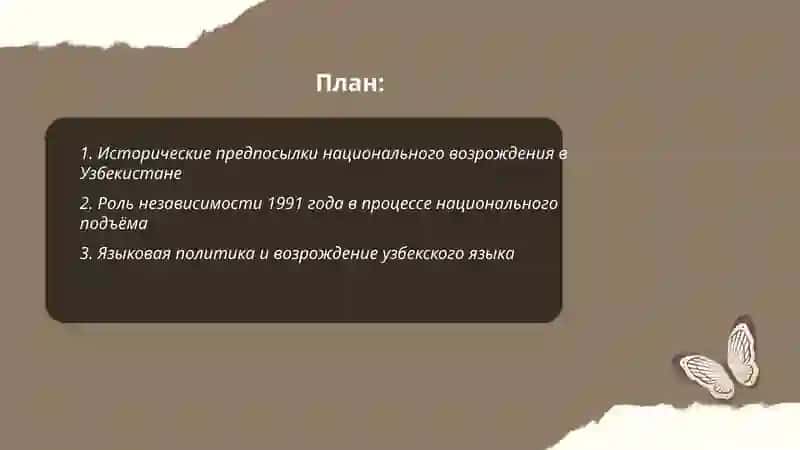 План:

1. Исторические предпосылки национального возрождения в Узбекистане

2. Роль независимости 1991 года в процессе национального подъёма

3. Языковая политика и возрождение узбекского языка